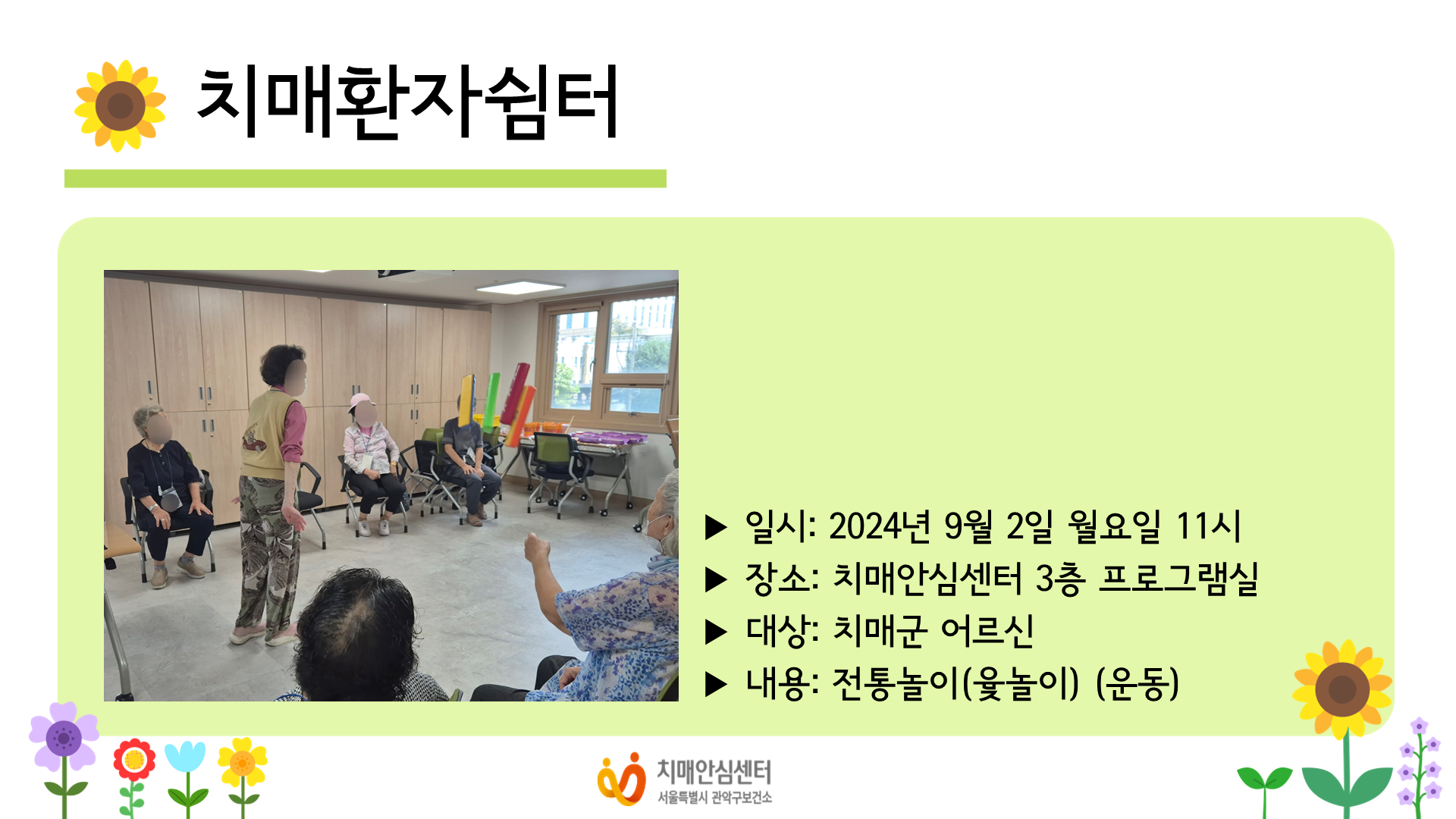 치매환자쉼터

▶ 일시: 2024년 9월 2일 월요일 11시
▶ 장소: 치매안심센터 3층 프로그램실
▶ 대상: 치매군 어르신
▶ 내용: 전통놀이(윷놀이) (운동)

치매안심센터
서울특별시 관악구보건소